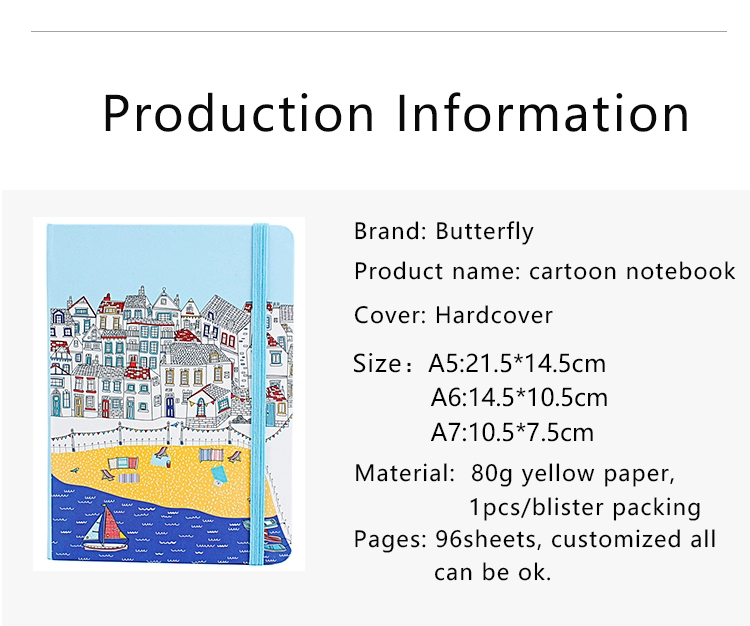 Production Information

Brand: Butterfly

Product name: cartoon notebook

Cover: Hardcover

Size：A5:21.5*14.5cm
A6:14.5*10.5cm
A7:10.5*7.5cm

Material: 80g yellow paper, 1pcs/blister packing

Pages: 96sheets, customized all can be ok.